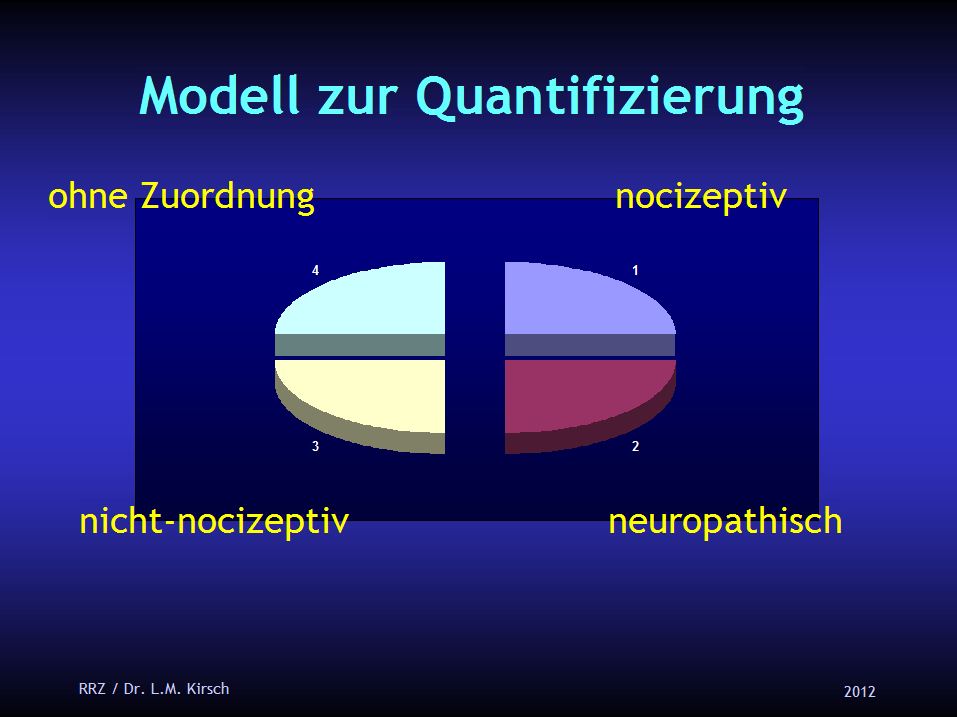 Modell zur Quantifizierung

ohne Zuordnung

nocizeptiv

4

1

3

2

nicht-nocizeptiv

neuropathisch

RRZ / Dr. L.M. Kirsch

2012